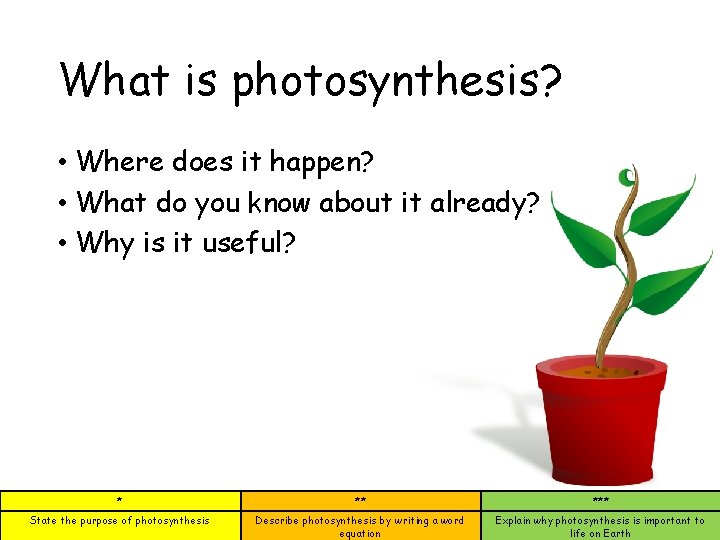 What is photosynthesis?

• Where does it happen?
• What do you know about it already?
• Why is it useful?

| * | ** | *** |
|---|---|---|
| State the purpose of photosynthesis | Describe photosynthesis by writing a word equation | Explain why photosynthesis is important to life on Earth |